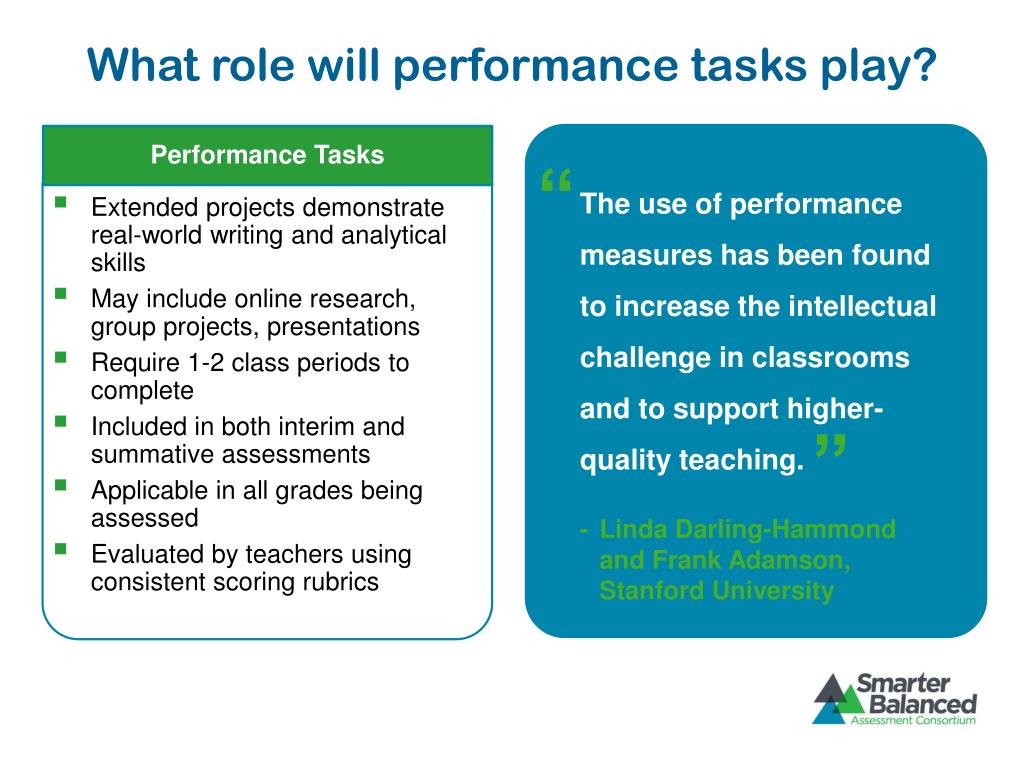 What role will performance tasks play?

Performance Tasks

- Extended projects demonstrate real-world writing and analytical skills
- May include online research, group projects, presentations
- Require 1-2 class periods to complete
- Included in both interim and summative assessments
- Applicable in all grades being assessed
- Evaluated by teachers using consistent scoring rubrics

“The use of performance measures has been found to increase the intellectual challenge in classrooms and to support higher-quality teaching.”

- Linda Darling-Hammond and Frank Adamson, Stanford University

Smarter Balanced Assessment Consortium